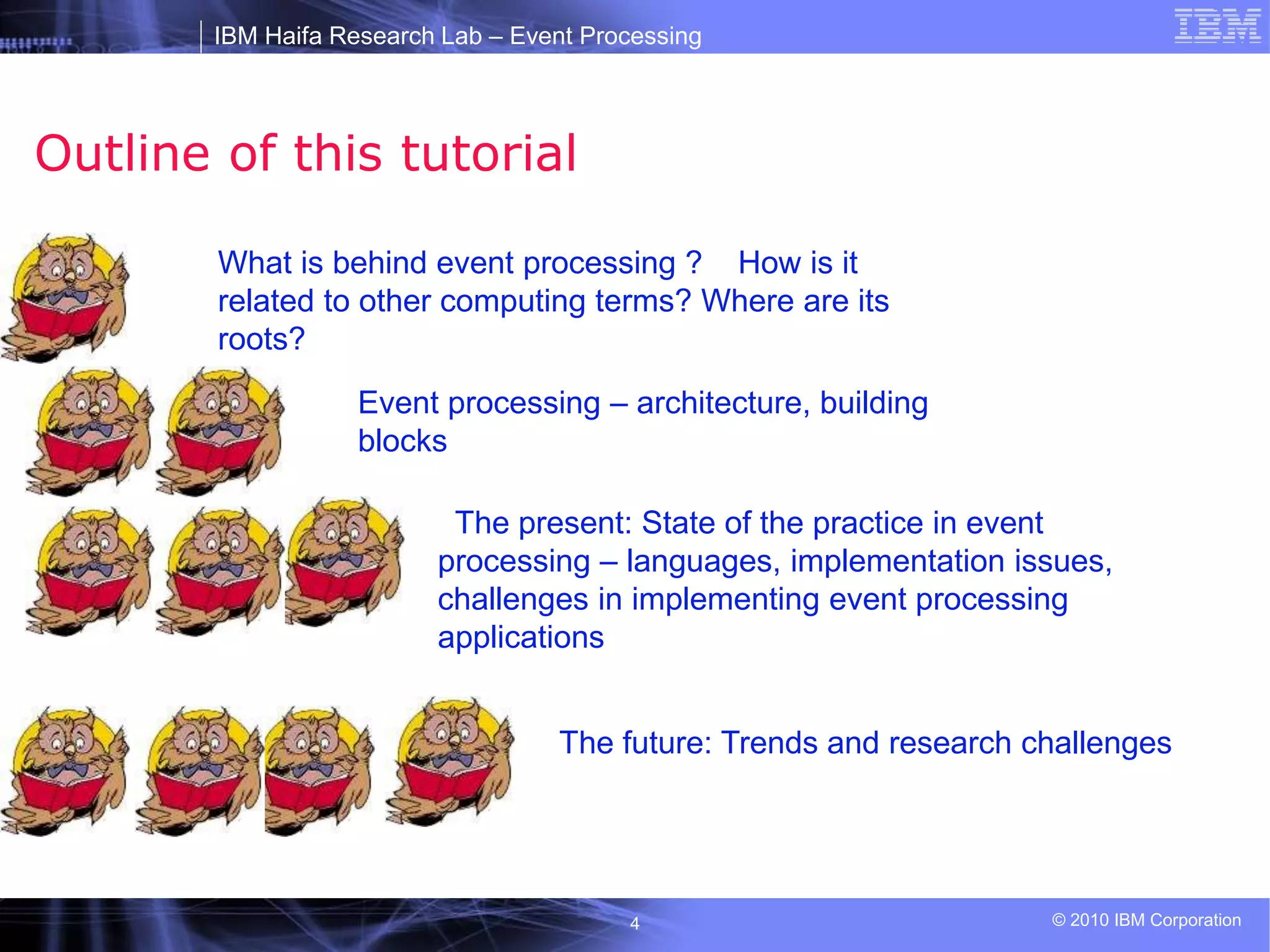 IBM Haifa Research Lab – Event Processing

IBM

Outline of this tutorial

What is behind event processing ? How is it related to other computing terms? Where are its roots?

Event processing – architecture, building blocks

The present: State of the practice in event processing – languages, implementation issues, challenges in implementing event processing applications

The future: Trends and research challenges

4

© 2010 IBM Corporation